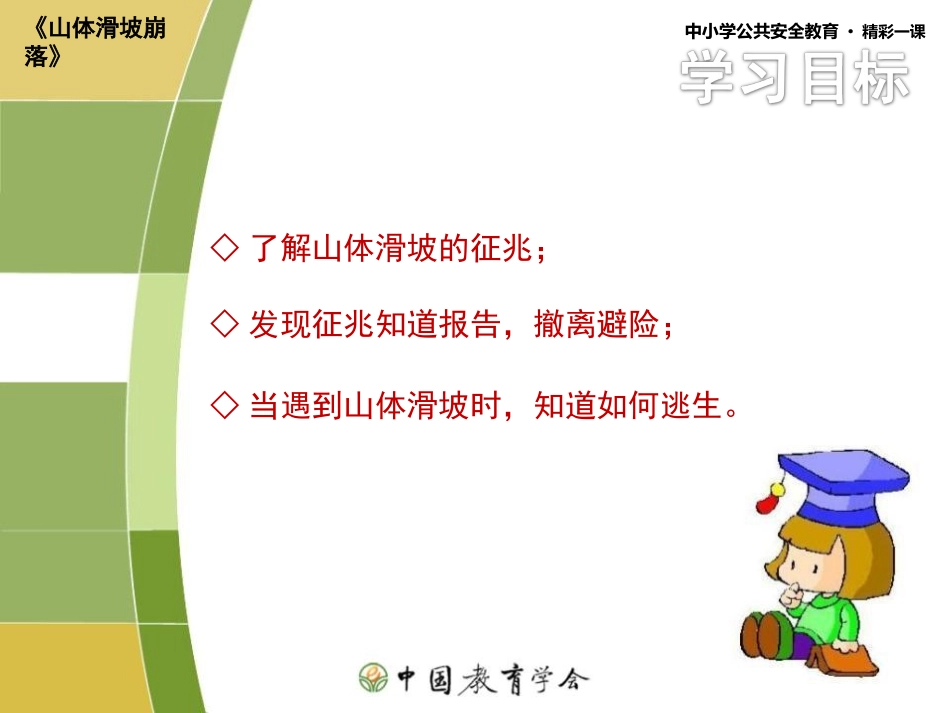 《山体滑坡崩落》

中小学公共安全教育 · 精彩一课

学习目标

◇ 了解山体滑坡的征兆；

◇ 发现征兆知道报告，撤离避险；

◇ 当遇到山体滑坡时，知道如何逃生。

中国教育学会